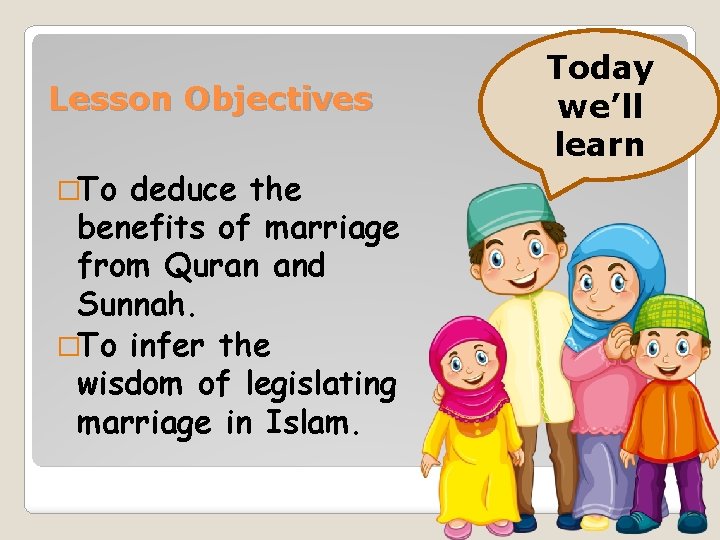 Lesson Objectives

Today we'll learn

□To deduce the benefits of marriage from Quran and Sunnah.

□To infer the wisdom of legislating marriage in Islam.